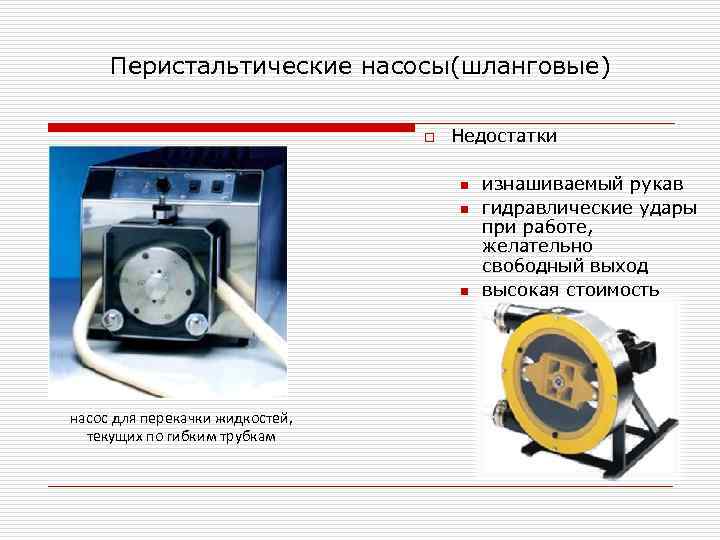 Перистальтические насосы(шланговые)

Недостатки

изнашиваемый рукав

гидравлические удары при работе, желательно свободный выход

высокая стоимость

насос для перекачки жидкостей, текущих по гибким трубкам